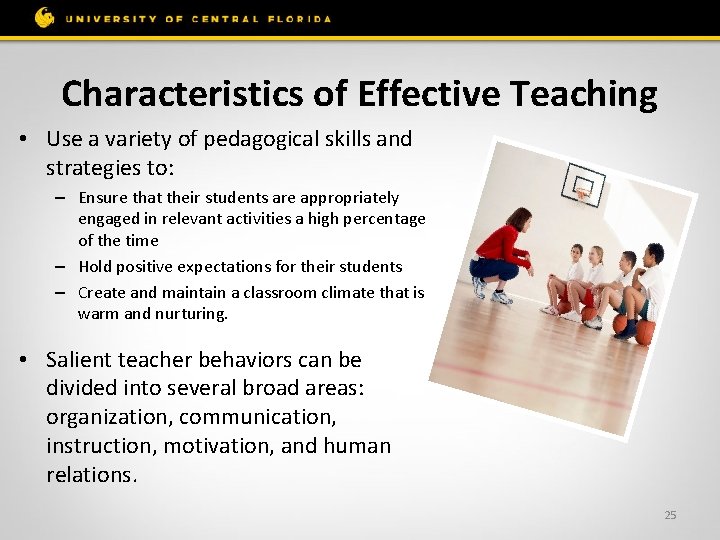 UNIVERSITY OF CENTRAL FLORIDA

Characteristics of Effective Teaching

• Use a variety of pedagogical skills and strategies to:
– Ensure that their students are appropriately engaged in relevant activities a high percentage of the time
– Hold positive expectations for their students
– Create and maintain a classroom climate that is warm and nurturing.

• Salient teacher behaviors can be divided into several broad areas: organization, communication, instruction, motivation, and human relations.

25